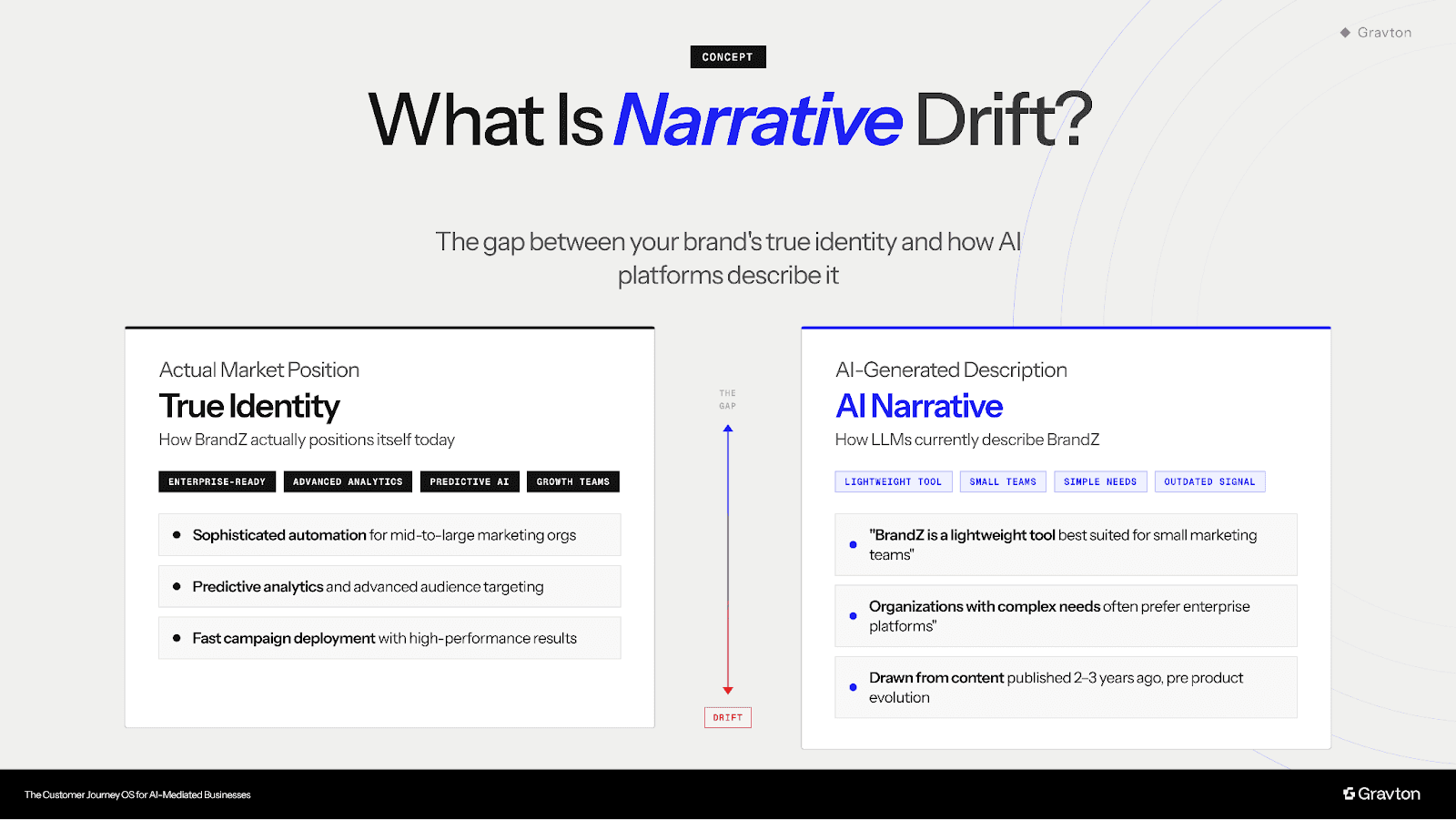 Gravton

CONCEPT

What Is Narrative Drift?

The gap between your brand's true identity and how AI platforms describe it

Actual Market Position

True Identity

How BrandZ actually positions itself today

ENTERPRISE-READY ADVANCED ANALYTICS PREDICTIVE AI GROWTH TEAMS

Sophisticated automation for mid-to-large marketing orgs

Predictive analytics and advanced audience targeting

Fast campaign deployment with high-performance results

THE GAP

DRIFT

AI-Generated Description

AI Narrative

How LLMs currently describe BrandZ

LIGHTWEIGHT TOOL SMALL TEAMS SIMPLE NEEDS OUTDATED SIGNAL

"BrandZ is a lightweight tool best suited for small marketing teams"

Organizations with complex needs often prefer enterprise platforms"

Drawn from content published 2–3 years ago, pre product evolution

The Customer Journey OS for AI-Mediated Businesses

Gravton